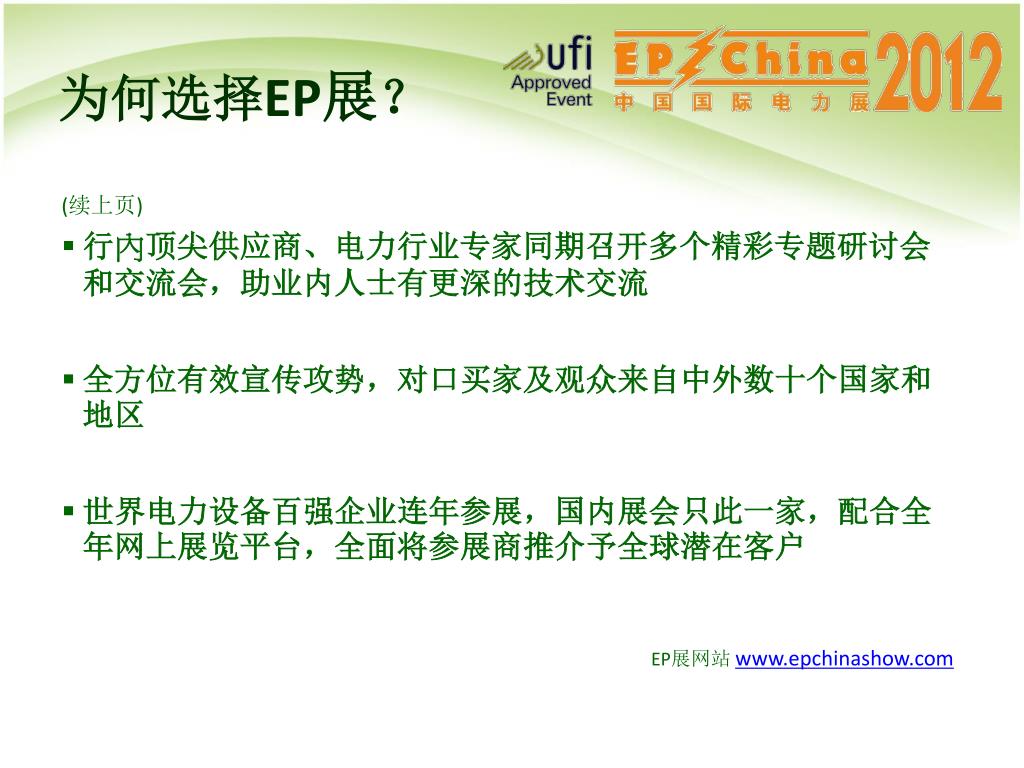 为何选择EP展？

ufi Approved Event

EP China 2012
中国国际电力展

(续上页)

▪ 行内顶尖供应商、电力行业专家同期召开多个精彩专题研讨会和交流会，助业内人士有更深的技术交流

▪ 全方位有效宣传攻势，对口买家及观众来自中外数十个国家和地区

▪ 世界电力设备百强企业连年参展，国内展会只此一家，配合全年网上展览平台，全面将参展商推介予全球潜在客户

EP展网站 www.epchinashow.com